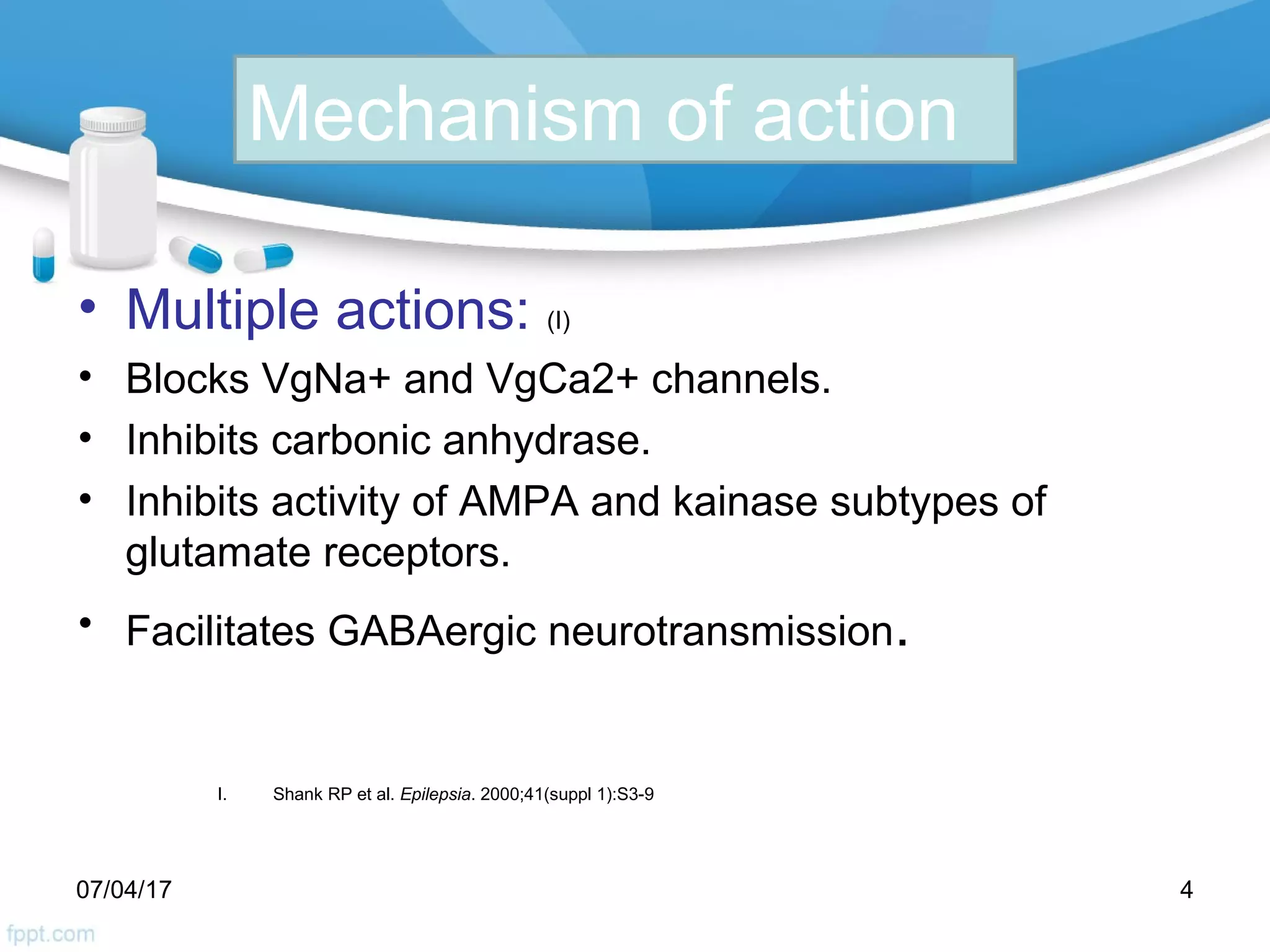 Mechanism of action

• Multiple actions: (I)
• Blocks VgNa+ and VgCa2+ channels.
• Inhibits carbonic anhydrase.
• Inhibits activity of AMPA and kainase subtypes of glutamate receptors.
• Facilitates GABAergic neurotransmission.

I. Shank RP et al. Epilepsia. 2000;41(suppl 1):S3-9

07/04/17

4

fppt.com